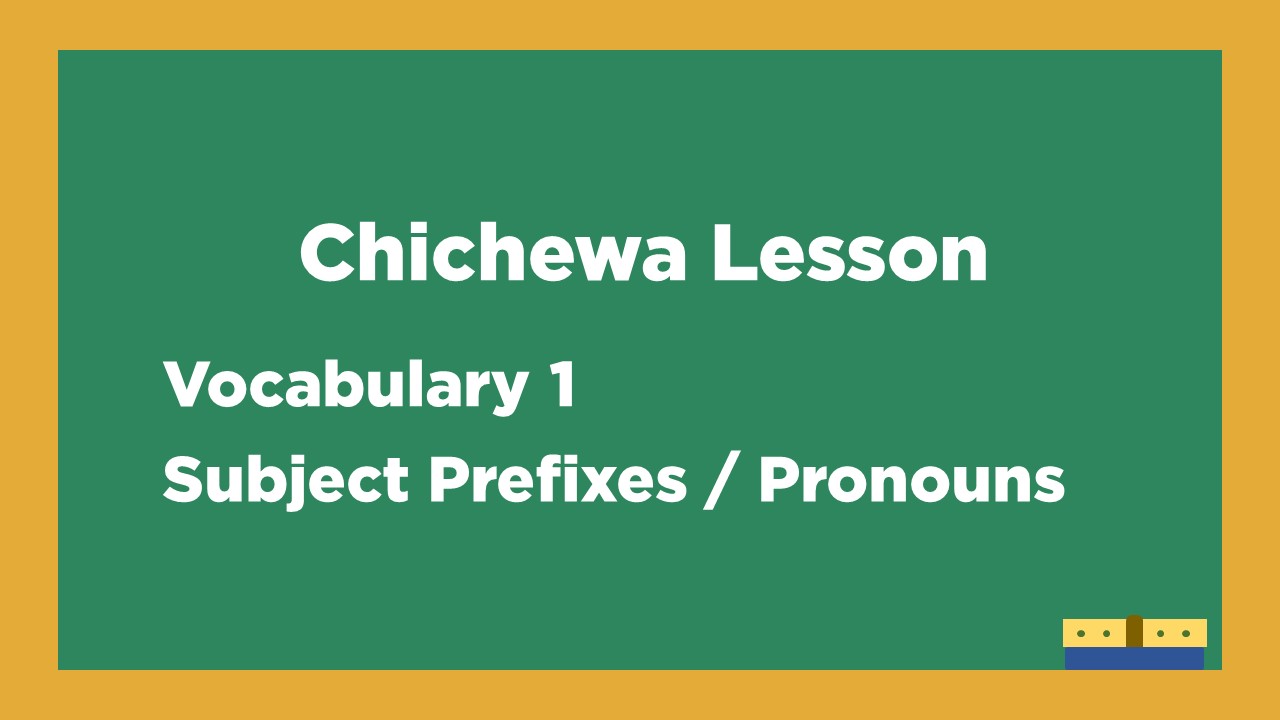 Chichewa Lesson

Vocabulary 1

Subject Prefixes / Pronouns